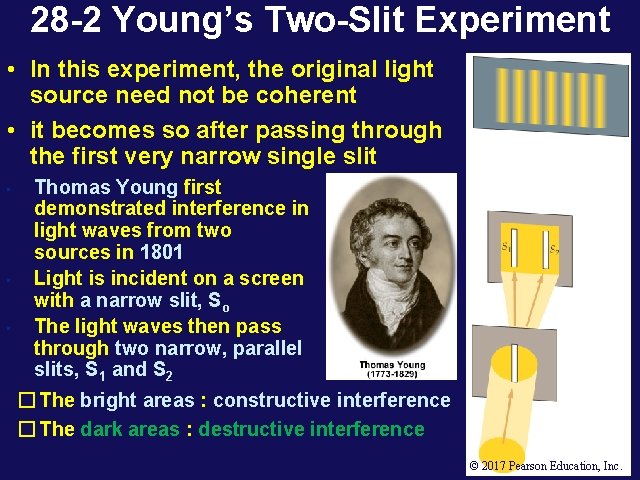 28-2 Young's Two-Slit Experiment

• In this experiment, the original light source need not be coherent

• it becomes so after passing through the first very narrow single slit

• Thomas Young first demonstrated interference in light waves from two sources in 1801

• Light is incident on a screen with a narrow slit, $S_o$

• The light waves then pass through two narrow, parallel slits, $S_1$ and $S_2$

☐ The bright areas : constructive interference

☐ The dark areas : destructive interference

Thomas Young (1773-1829)

$S_1$ $S_2$

© 2017 Pearson Education, Inc.